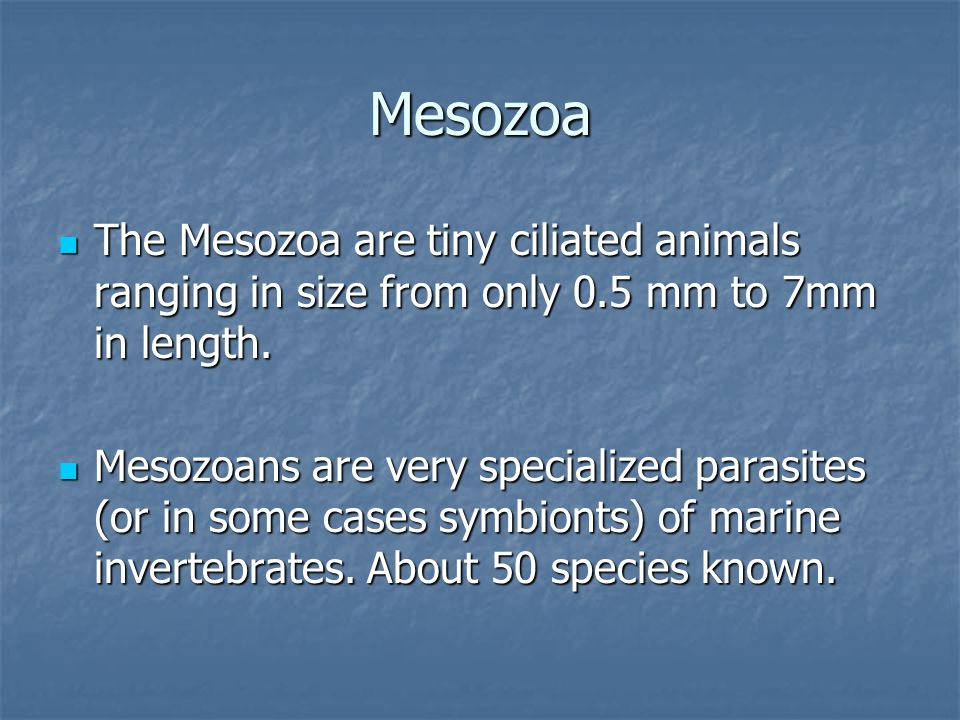 Mesozoa

The Mesozoa are tiny ciliated animals ranging in size from only 0.5 mm to 7mm in length.

Mesozoans are very specialized parasites (or in some cases symbionts) of marine invertebrates. About 50 species known.